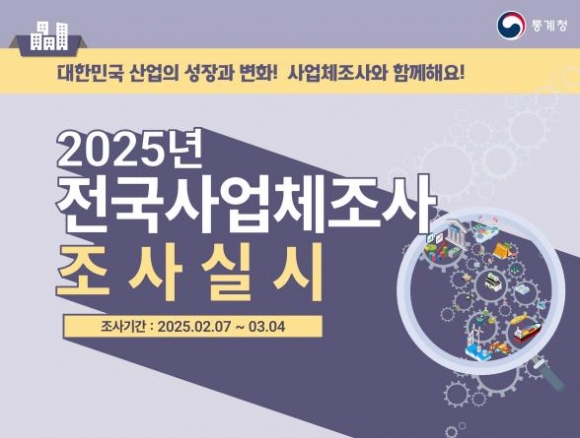 통계청

대한민국 산업의 성장과 변화! 사업체조사와 함께해요!

2025년
전국사업체조사
조 사 실 시

조사기간 : 2025.02.07 ~ 03.04